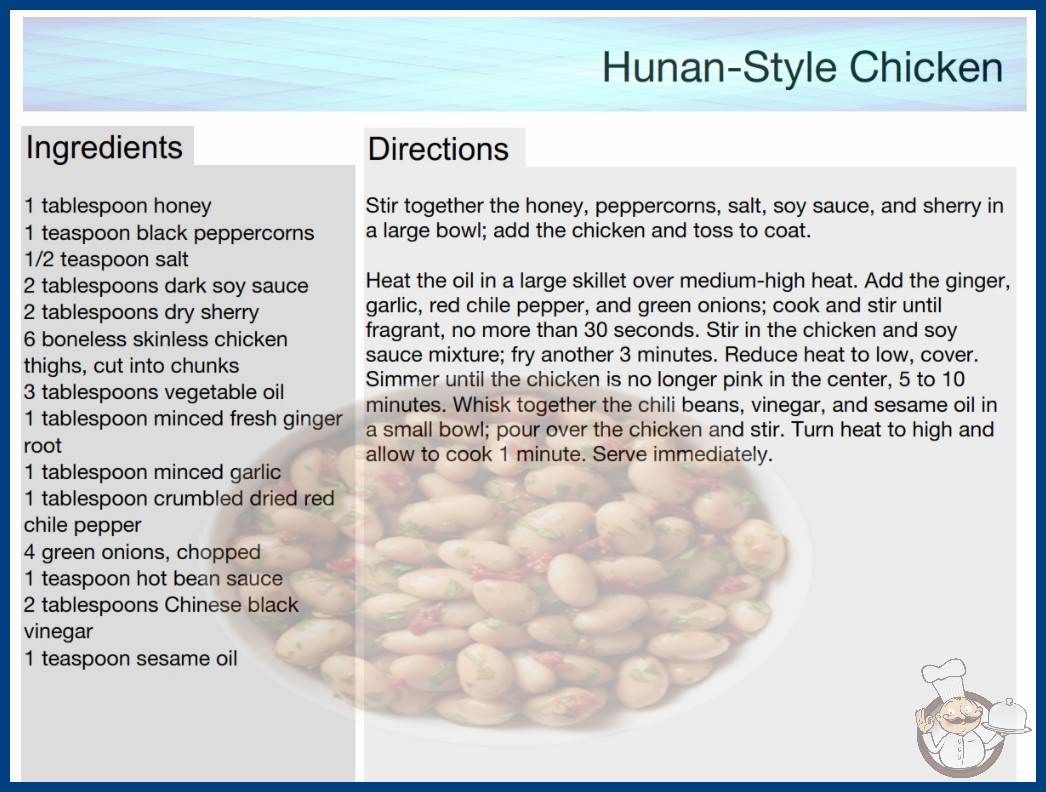 Hunan-Style Chicken

Ingredients

1 tablespoon honey
1 teaspoon black peppercorns
1/2 teaspoon salt
2 tablespoons dark soy sauce
2 tablespoons dry sherry
6 boneless skinless chicken thighs, cut into chunks
3 tablespoons vegetable oil
1 tablespoon minced fresh ginger root
1 tablespoon minced garlic
1 tablespoon crumbled dried red chile pepper
4 green onions, chopped
1 teaspoon hot bean sauce
2 tablespoons Chinese black vinegar
1 teaspoon sesame oil

Directions

Stir together the honey, peppercorns, salt, soy sauce, and sherry in a large bowl; add the chicken and toss to coat.

Heat the oil in a large skillet over medium-high heat. Add the ginger, garlic, red chile pepper, and green onions; cook and stir until fragrant, no more than 30 seconds. Stir in the chicken and soy sauce mixture; fry another 3 minutes. Reduce heat to low, cover. Simmer until the chicken is no longer pink in the center, 5 to 10 minutes. Whisk together the chili beans, vinegar, and sesame oil in a small bowl; pour over the chicken and stir. Turn heat to high and allow to cook 1 minute. Serve immediately.